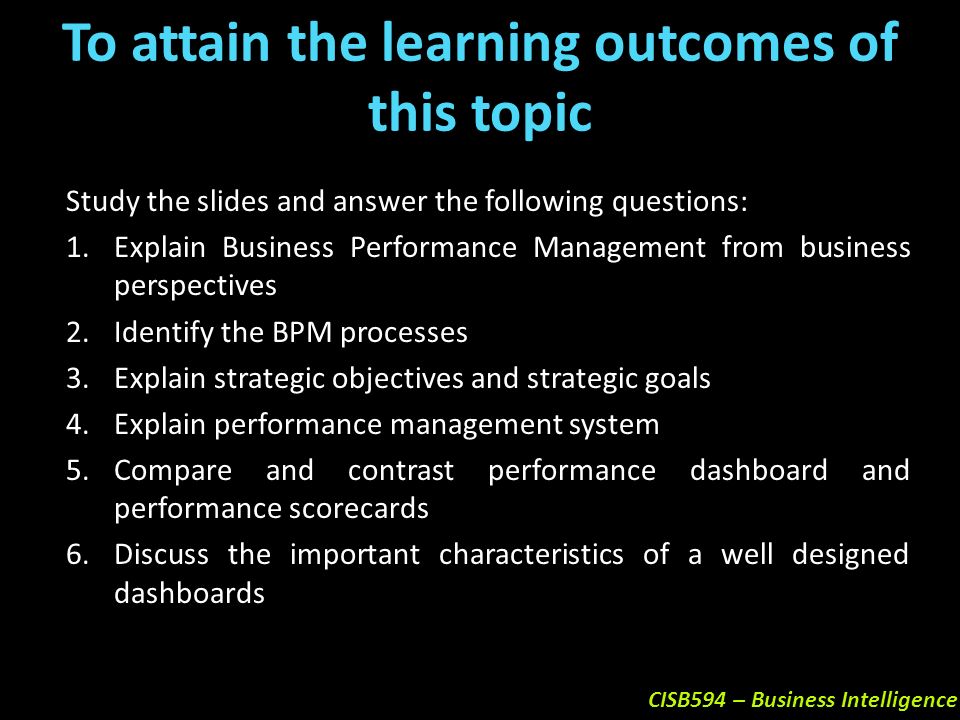 To attain the learning outcomes of this topic

Study the slides and answer the following questions:

1. Explain Business Performance Management from business perspectives
2. Identify the BPM processes
3. Explain strategic objectives and strategic goals
4. Explain performance management system
5. Compare and contrast performance dashboard and performance scorecards
6. Discuss the important characteristics of a well designed dashboards

CISB594 – Business Intelligence